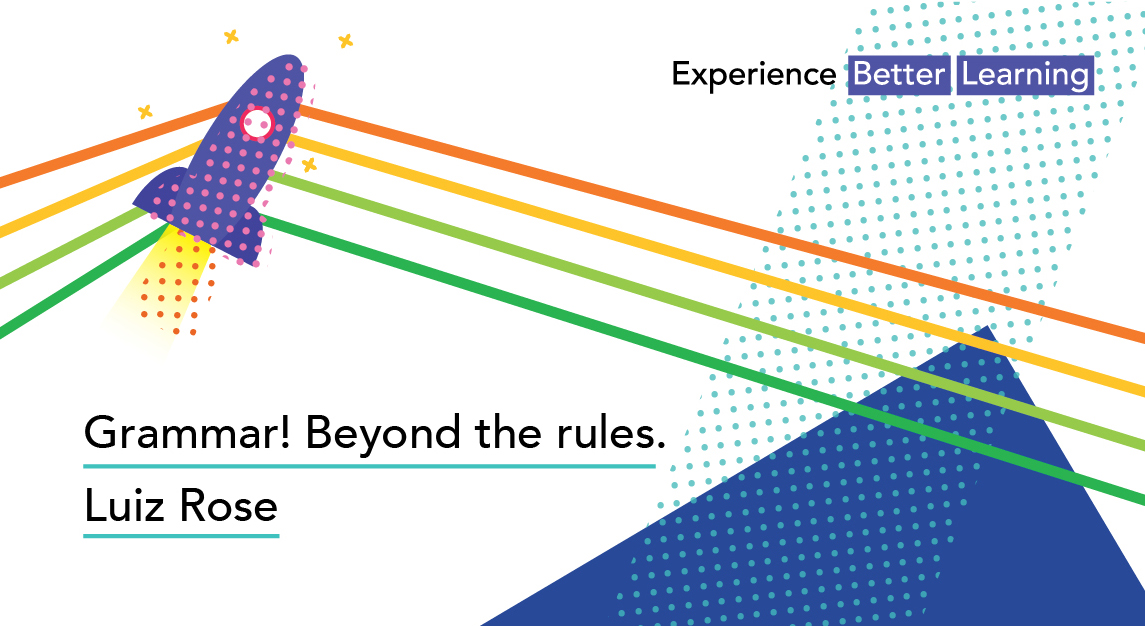 Experience Better Learning

Grammar! Beyond the rules.

Luiz Rose